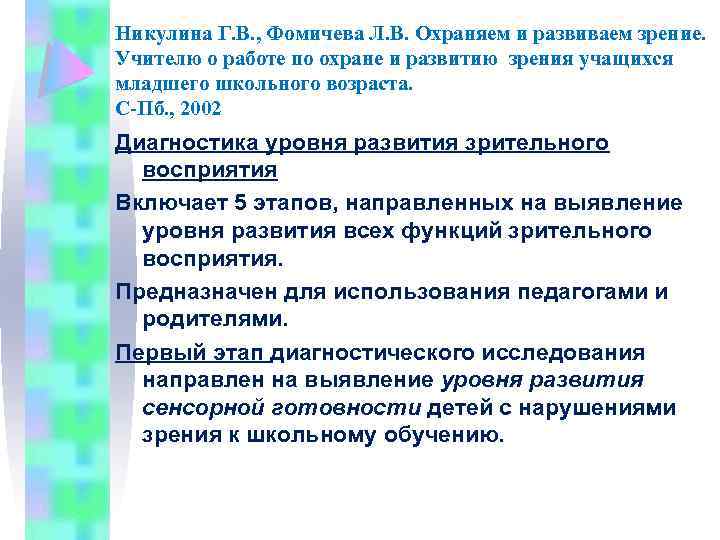 Никулина Г.В., Фомичева Л.В. Охраняем и развиваем зрение. Учителю о работе по охране и развитию зрения учащихся младшего школьного возраста.
С-Пб., 2002

Диагностика уровня развития зрительного восприятия

Включает 5 этапов, направленных на выявление уровня развития всех функций зрительного восприятия.

Предназначен для использования педагогами и родителями.

Первый этап диагностического исследования направлен на выявление уровня развития сенсорной готовности детей с нарушениями зрения к школьному обучению.